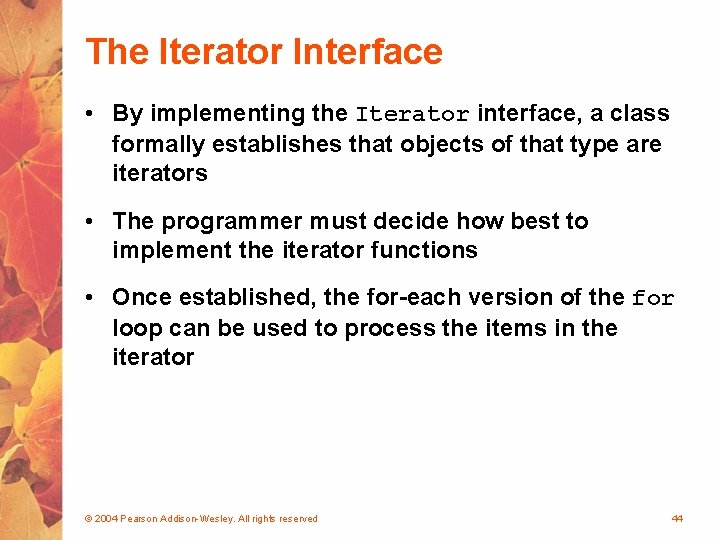 The Iterator Interface

• By implementing the Iterator interface, a class formally establishes that objects of that type are iterators

• The programmer must decide how best to implement the iterator functions

• Once established, the for-each version of the for loop can be used to process the items in the iterator

© 2004 Pearson Addison-Wesley. All rights reserved

44